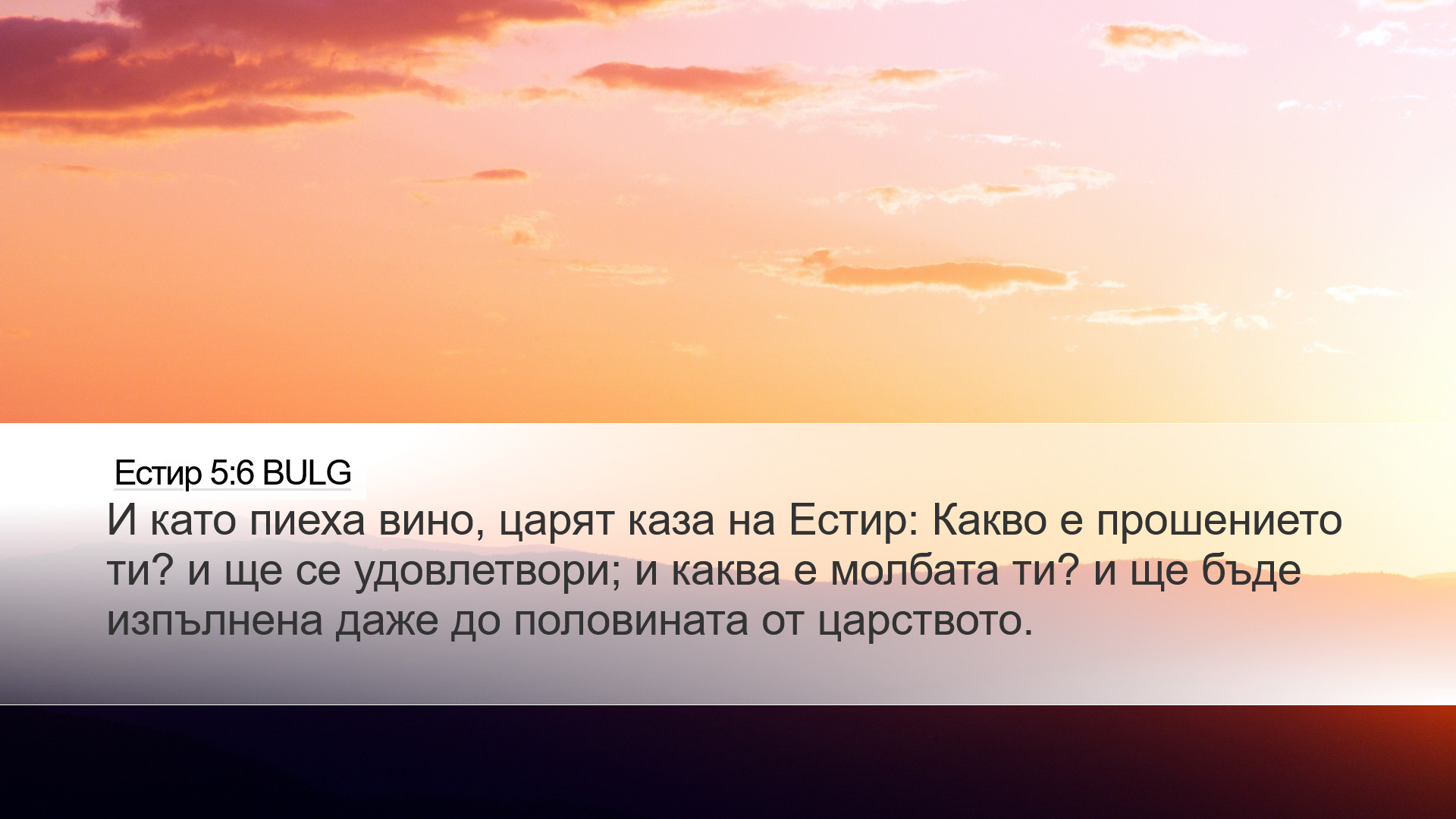 Естир 5:6 BULG

И като пиеха вино, царят каза на Естир: Какво е прошението ти? и ще се удовлетвори; и каква е молбата ти? и ще бъде изпълнена даже до половината от царството.